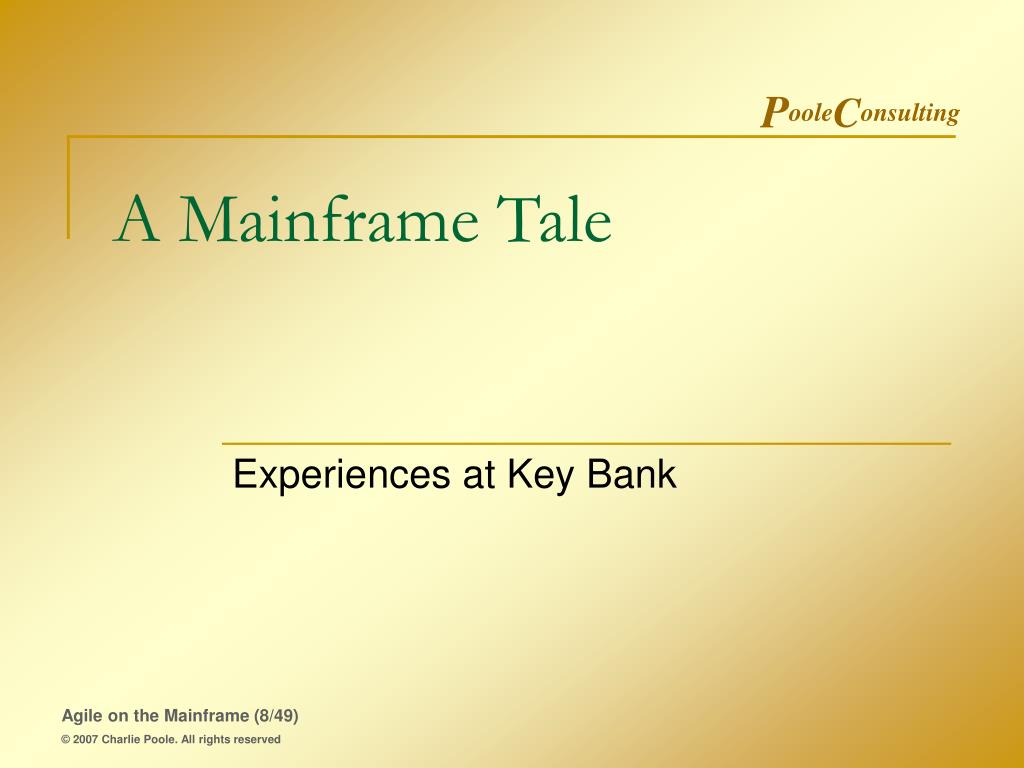 PooleConsulting

A Mainframe Tale

Experiences at Key Bank

Agile on the Mainframe (8/49)

© 2007 Charlie Poole. All rights reserved